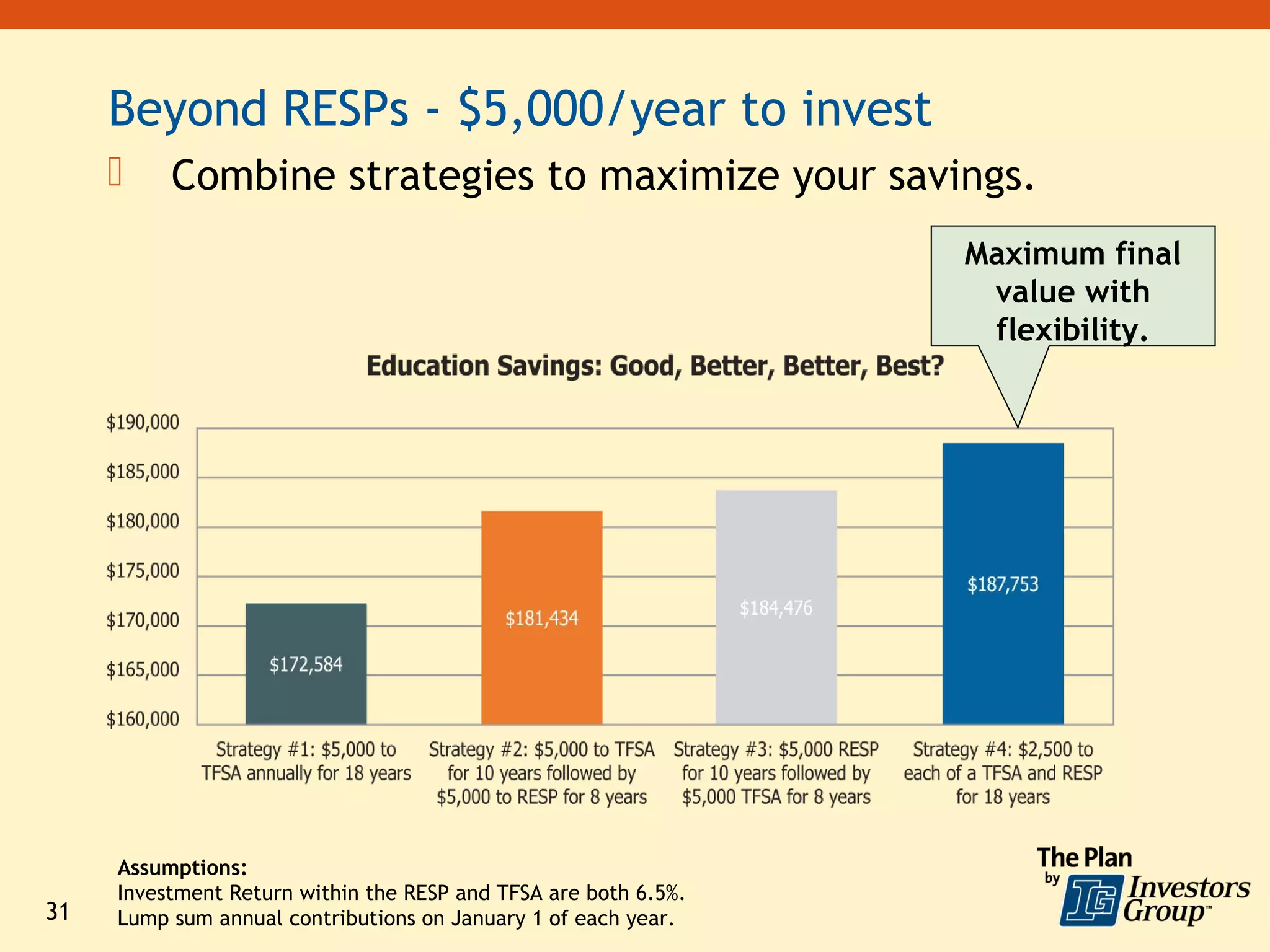 Beyond RESPs - $5,000/year to invest

Combine strategies to maximize your savings.

Maximum final value with flexibility.

Education Savings: Good, Better, Better, Best?

$190,000
$185,000
$180,000
$175,000
$170,000
$165,000
$160,000

$172,584
$181,434
$184,476
$187,753

Strategy #1: $5,000 to TFSA annually for 18 years

Strategy #2: $5,000 to TFSA for 10 years followed by $5,000 to RESP for 8 years

Strategy #3: $5,000 RESP for 10 years followed by $5,000 TFSA for 8 years

Strategy #4: $2,500 to each of a TFSA and RESP for 18 years

Assumptions:
Investment Return within the RESP and TFSA are both 6.5%.
Lump sum annual contributions on January 1 of each year.

31

The Plan by IG Investors Group™